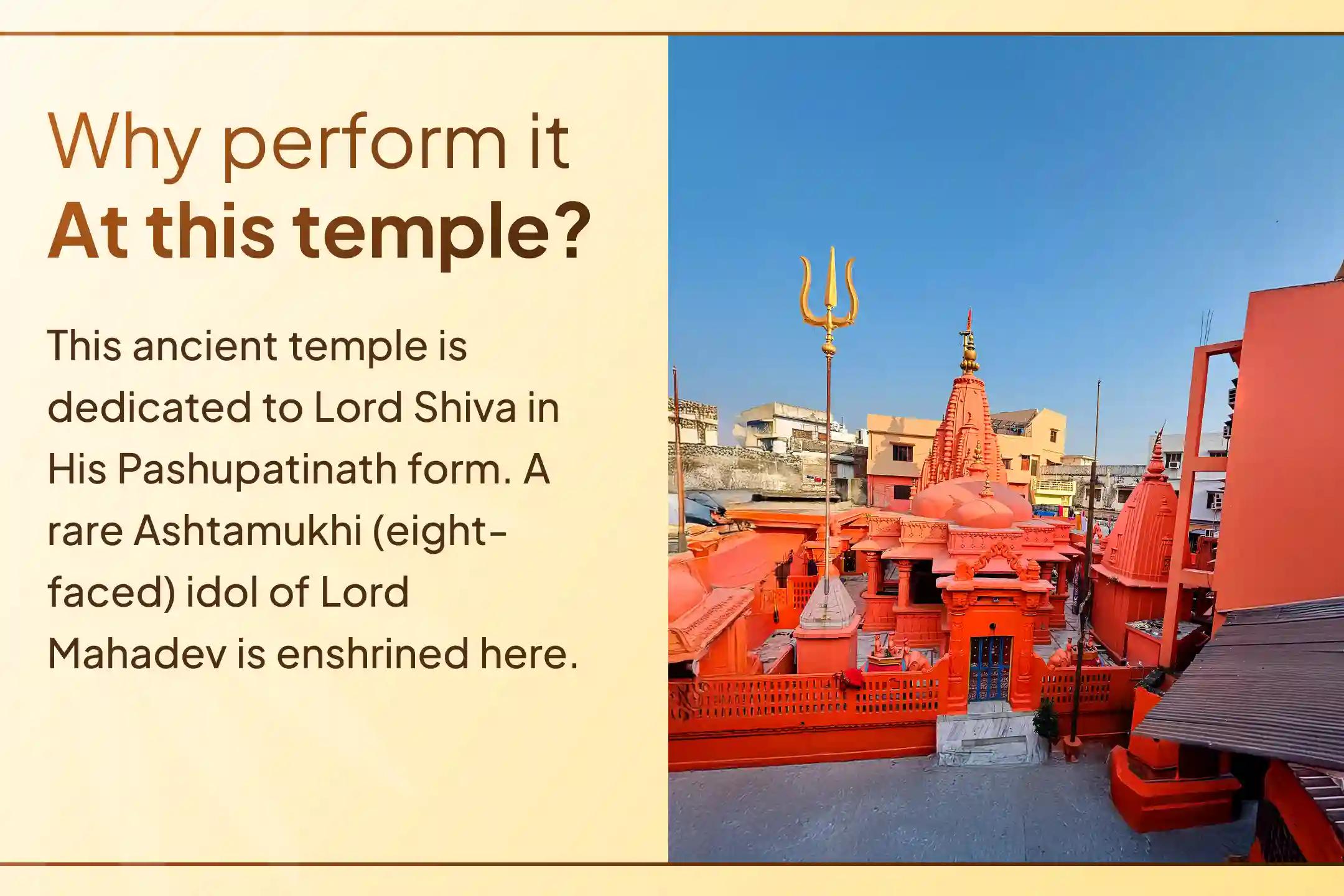 Why perform it
At this temple?

This ancient temple is dedicated to Lord Shiva in His Pashupatinath form. A rare Ashtamukhi (eight-faced) idol of Lord Mahadev is enshrined here.